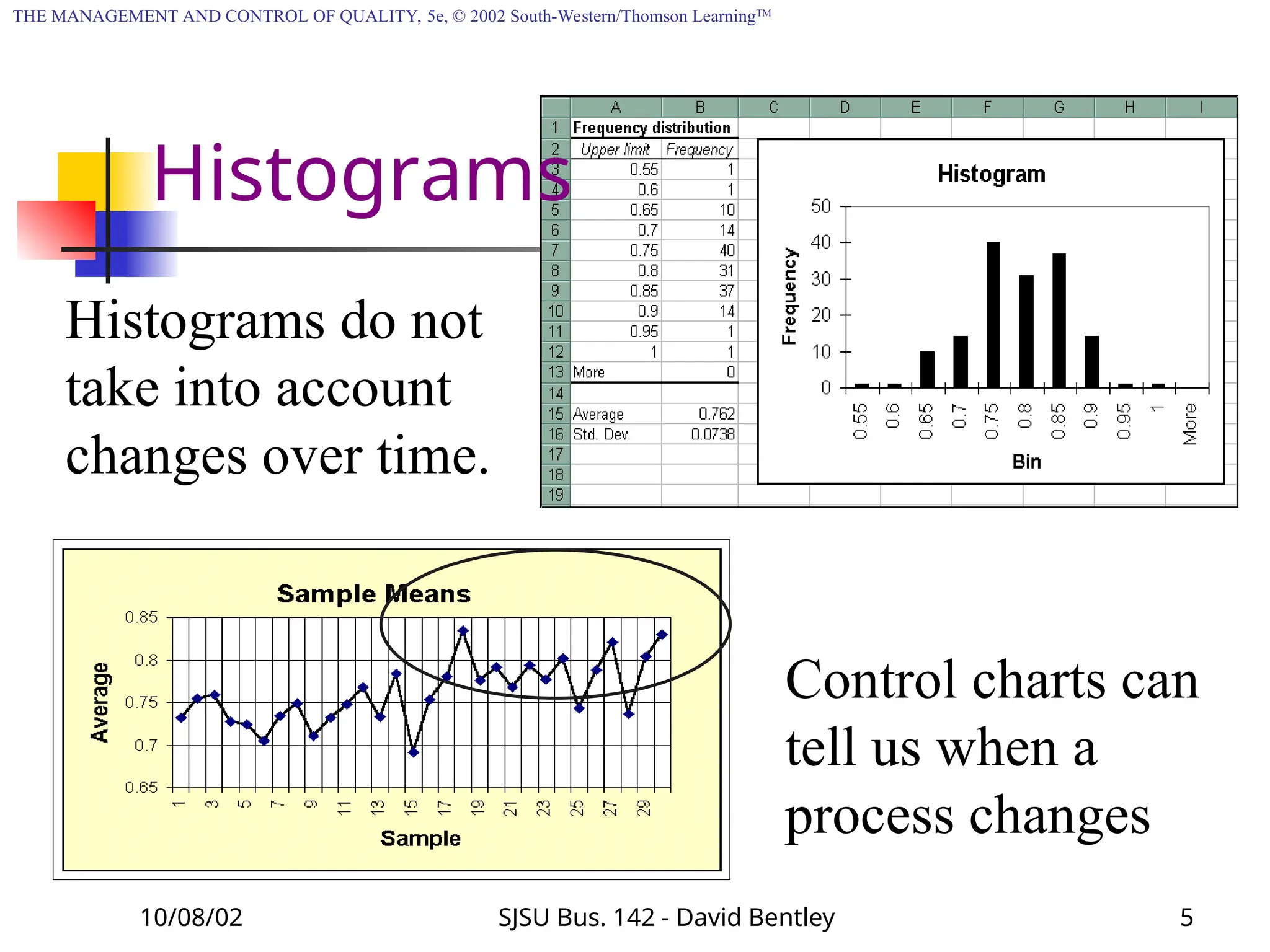 THE MANAGEMENT AND CONTROL OF QUALITY, 5e, © 2002 South-Western/Thomson Learning™

Histograms

Histograms do not take into account changes over time.

| | A | B | C | D | E | F | G | H | I |
|---|---|---|---|---|---|---|---|---|---|
| 1 | Frequency distribution | | | | | | | | |
| 2 | Upper limit | Frequency | | | | | | | |
| 3 | 0.55 | 1 | | | | | | | |
| 4 | 0.6 | 1 | | | | | | | |
| 5 | 0.65 | 10 | | | | | | | |
| 6 | 0.7 | 14 | | | | | | | |
| 7 | 0.75 | 40 | | | | | | | |
| 8 | 0.8 | 31 | | | | | | | |
| 9 | 0.85 | 37 | | | | | | | |
| 10 | 0.9 | 14 | | | | | | | |
| 11 | 0.95 | 1 | | | | | | | |
| 12 | 1 | 1 | | | | | | | |
| 13 | More | 0 | | | | | | | |
| 14 | | | | | | | | | |
| 15 | Average | 0.762 | | | | | | | |
| 16 | Std. Dev. | 0.0738 | | | | | | | |
| 17 | | | | | | | | | |
| 18 | | | | | | | | | |
| 19 | | | | | | | | | |

Histogram
Frequency
50
40
30
20
10
0
0.55 0.6 0.65 0.7 0.75 0.8 0.85 0.9 0.95 1 More
Bin

Sample Means
Average
0.85
0.8
0.75
0.7
0.65
1 3 5 7 9 11 13 15 17 19 21 23 25 27 29
Sample

Control charts can tell us when a process changes

10/08/02
SJSU Bus. 142 - David Bentley
5